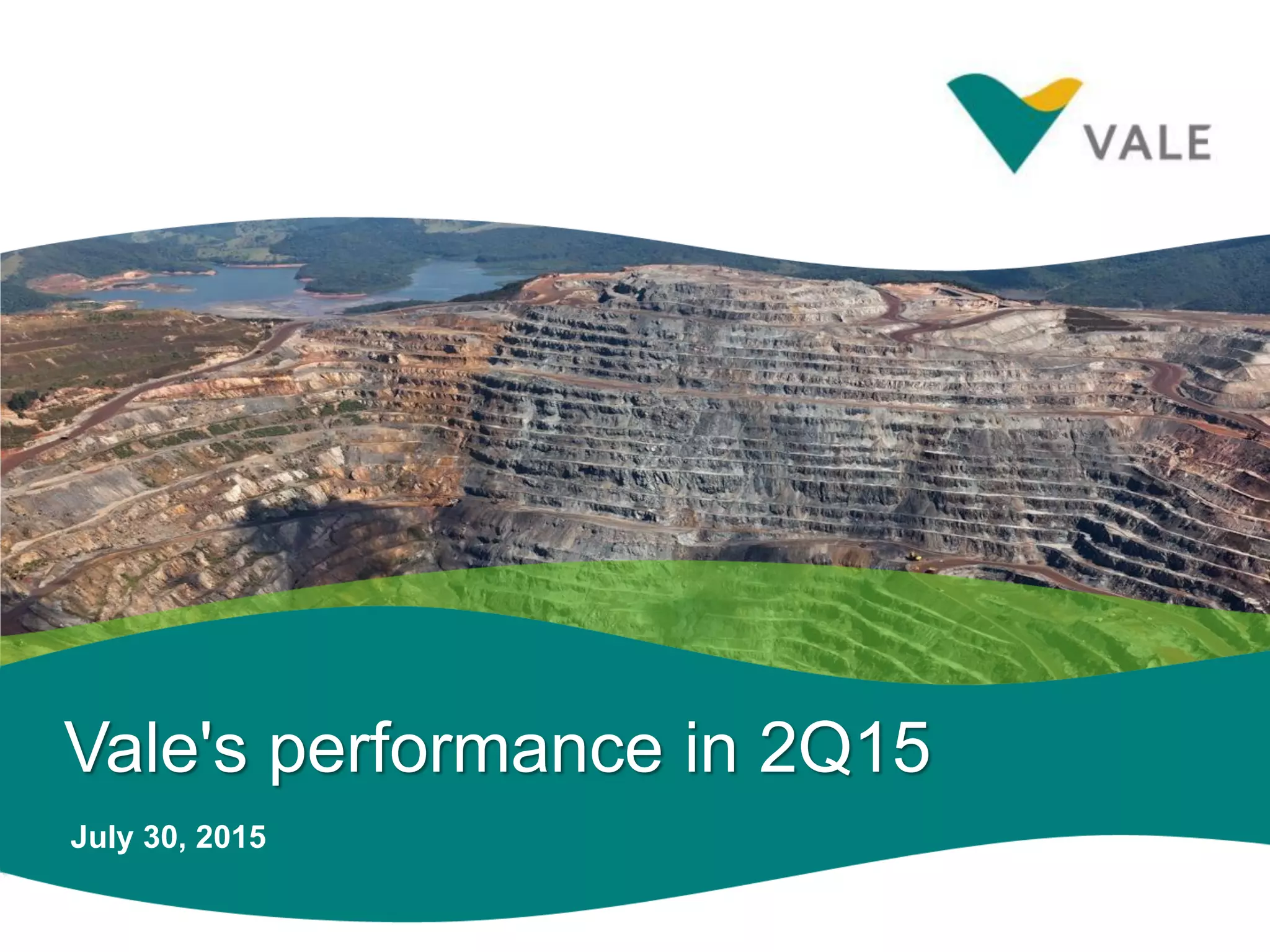 VALE

Vale's performance in 2Q15

July 30, 2015